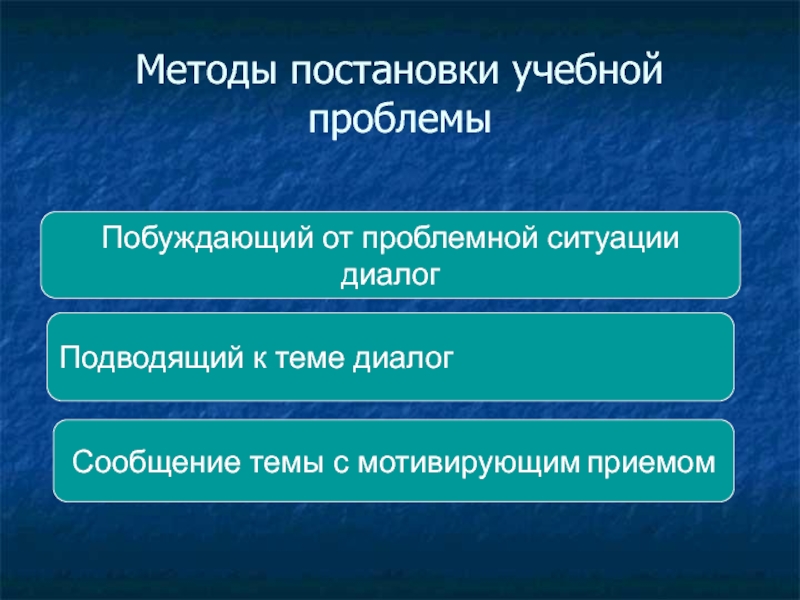 Методы постановки учебной проблемы

Побуждающий от проблемной ситуации диалог

Подводящий к теме диалог

Сообщение темы с мотивирующим приемом